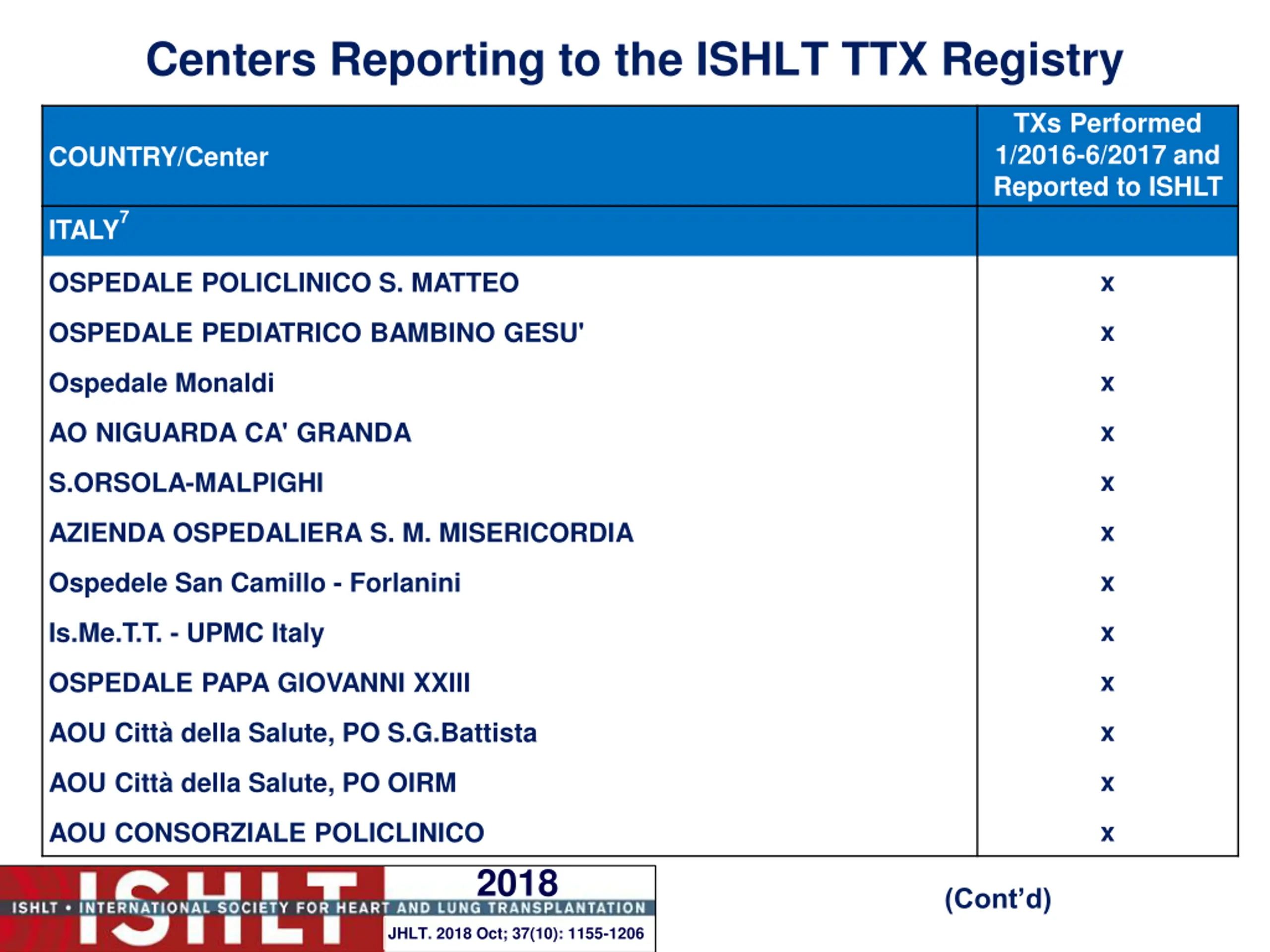 Centers Reporting to the ISHLT TTX Registry

| COUNTRY/Center | TXs Performed 1/2016-6/2017 and Reported to ISHLT |
|---|---|
| ITALY$^7$ | |
| OSPEDALE POLICLINICO S. MATTEO | x |
| OSPEDALE PEDIATRICO BAMBINO GESU' | x |
| Ospedale Monaldi | x |
| AO NIGUARDA CA' GRANDA | x |
| S.ORSOLA-MALPIGHI | x |
| AZIENDA OSPEDALIERA S. M. MISERICORDIA | x |
| Ospedele San Camillo - Forlanini | x |
| Is.Me.T.T. - UPMC Italy | x |
| OSPEDALE PAPA GIOVANNI XXIII | x |
| AOU Città della Salute, PO S.G.Battista | x |
| AOU Città della Salute, PO OIRM | x |
| AOU CONSORZIALE POLICLINICO | x |

ISHLT
2018
ISHLT • INTERNATIONAL SOCIETY FOR HEART AND LUNG TRANSPLANTATION
JHLT. 2018 Oct; 37(10): 1155-1206

(Cont'd)